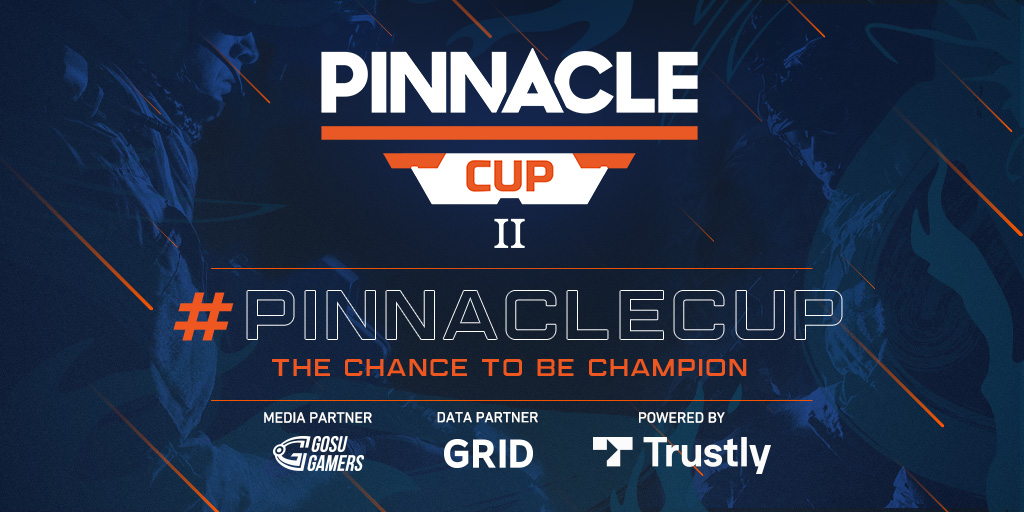 PINNACLE
CUP
II

#PINNACLECUP
THE CHANCE TO BE CHAMPION

MEDIA PARTNER
GOSU GAMERS

DATA PARTNER
GRID

POWERED BY
Trustly